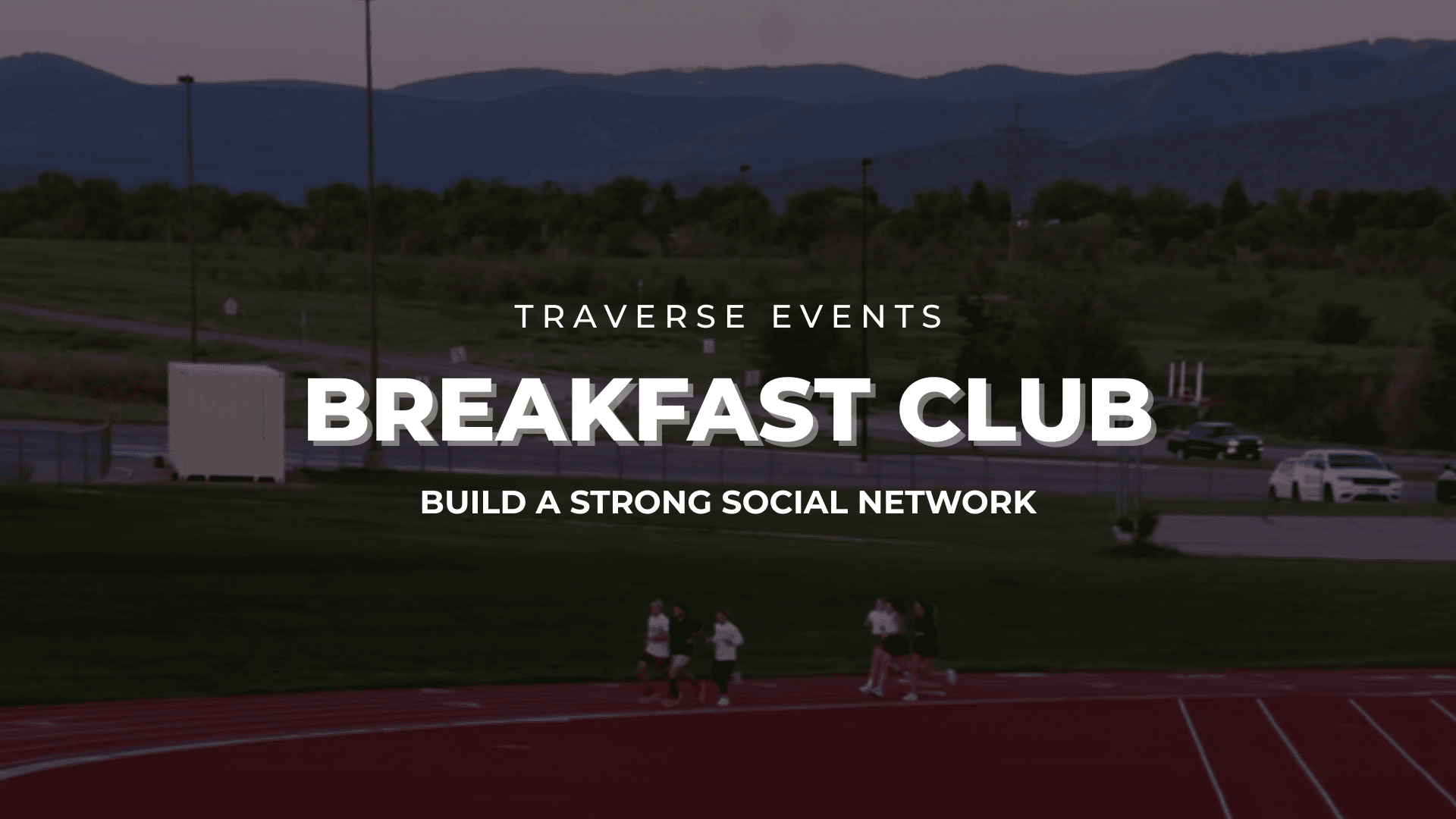 TRAVERSE EVENTS

BREAKFAST CLUB

BUILD A STRONG SOCIAL NETWORK